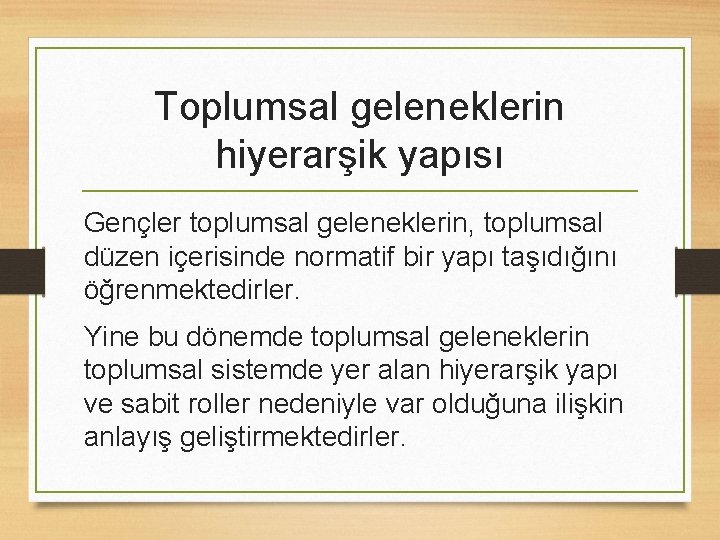 Toplumsal geleneklerin hiyerarşik yapısı

Gençler toplumsal geleneklerin, toplumsal düzen içerisinde normatif bir yapı taşıdığını öğrenmektedirler.

Yine bu dönemde toplumsal geleneklerin toplumsal sistemde yer alan hiyerarşik yapı ve sabit roller nedeniyle var olduğuna ilişkin anlayış geliştirmektedirler.